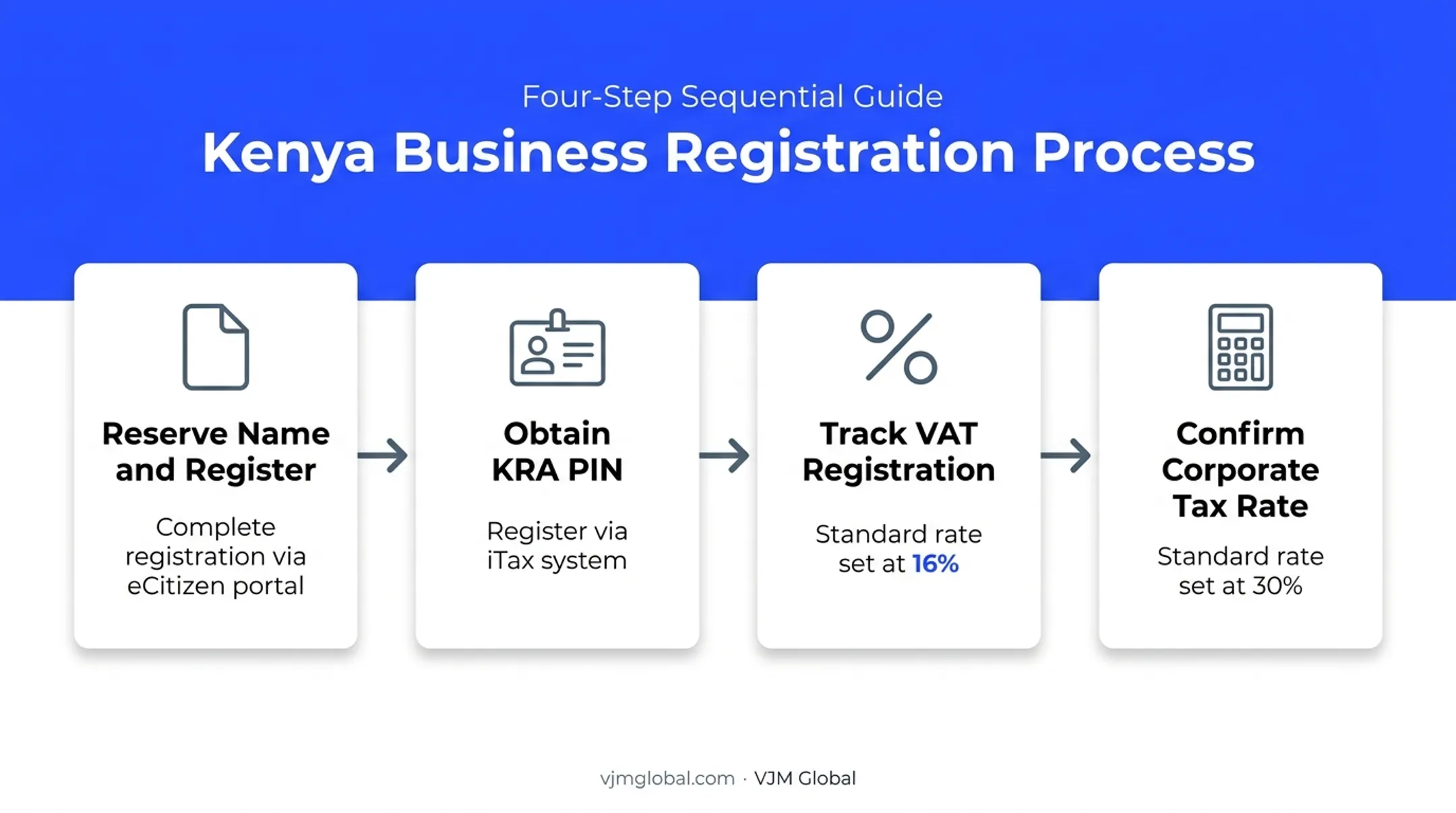 Four-Step Sequential Guide

Kenya Business Registration Process

Reserve Name and Register

Complete registration via eCitizen portal

Obtain KRA PIN

Register via iTax system

Track VAT Registration

Standard rate set at 16%

Confirm Corporate Tax Rate

Standard rate set at 30%

vjmglobal.com · VJM Global